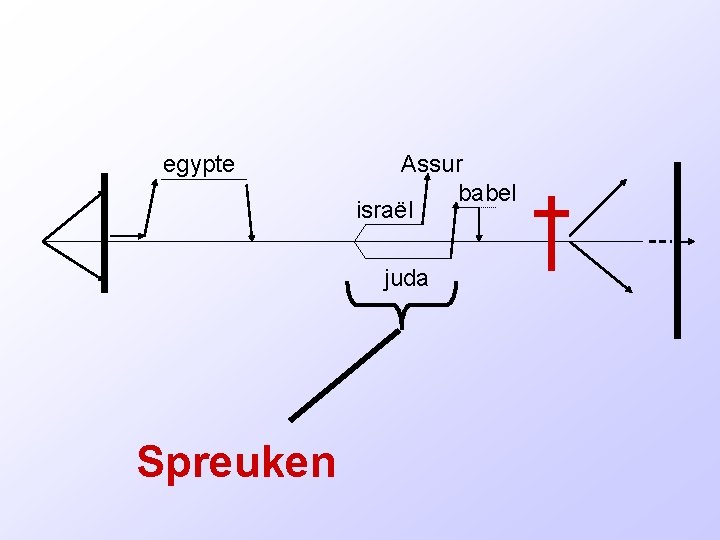 egypte

Assur

israël

babel

juda

Spreuken